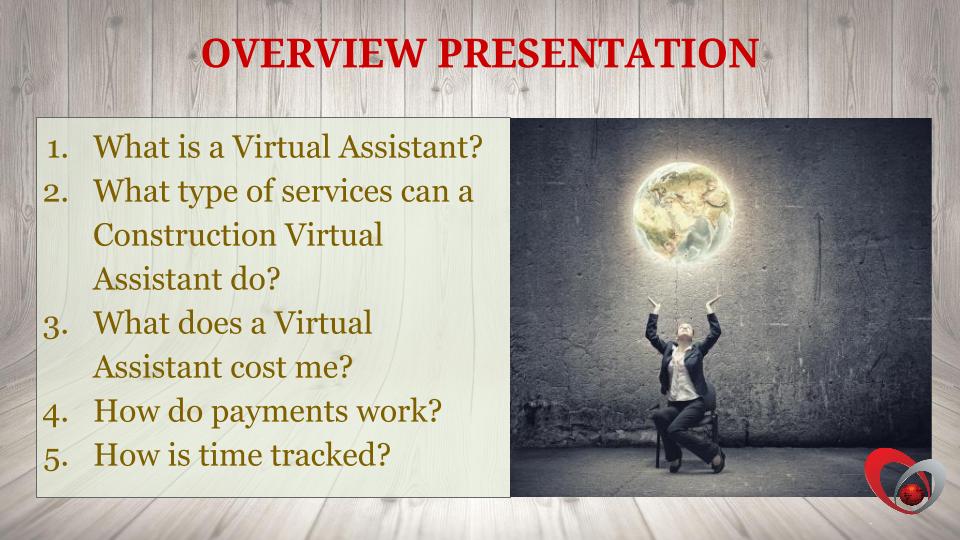 OVERVIEW PRESENTATION

1. What is a Virtual Assistant?
2. What type of services can a Construction Virtual Assistant do?
3. What does a Virtual Assistant cost me?
4. How do payments work?
5. How is time tracked?